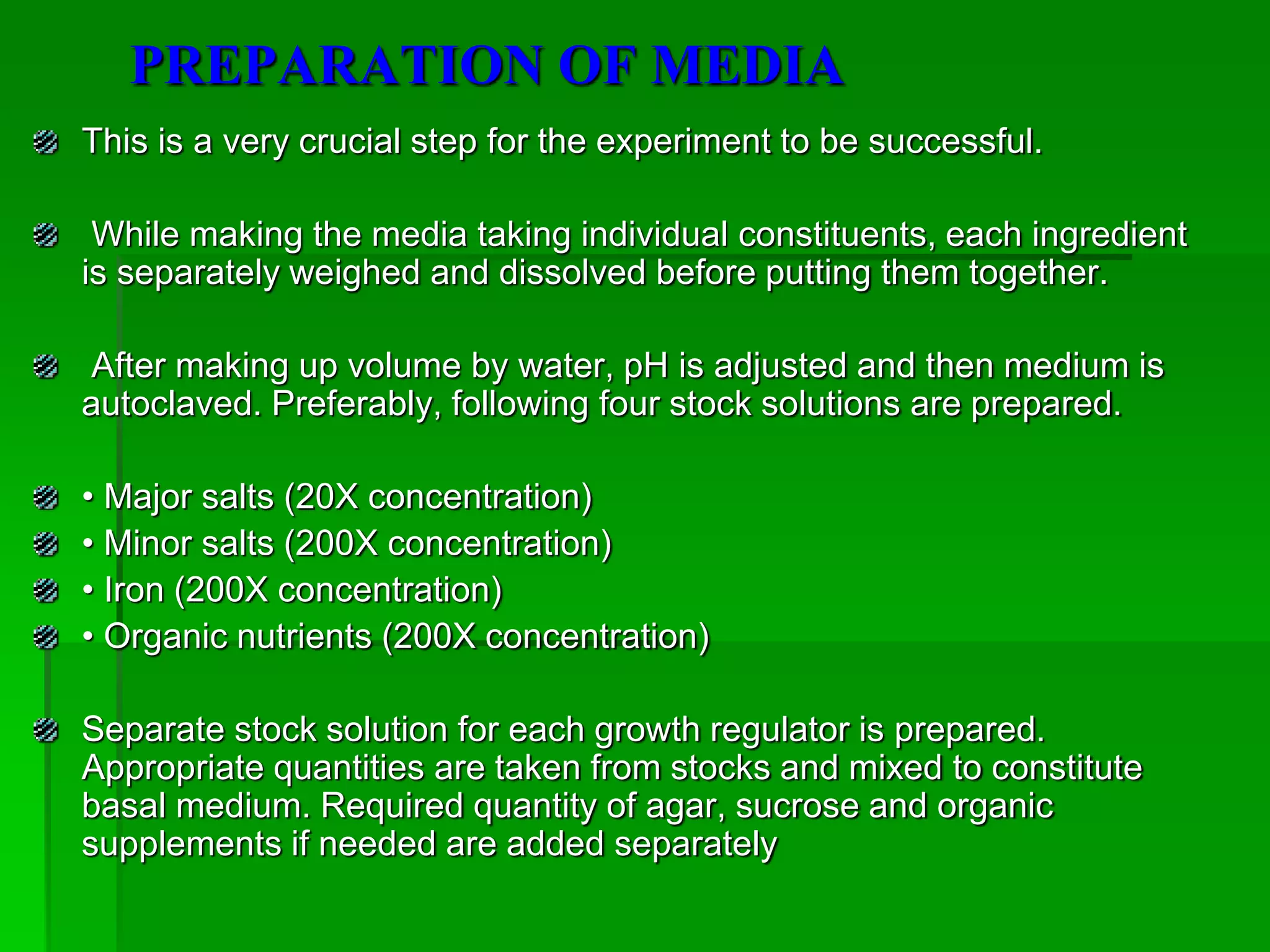 PREPARATION OF MEDIA

This is a very crucial step for the experiment to be successful.

While making the media taking individual constituents, each ingredient is separately weighed and dissolved before putting them together.

After making up volume by water, pH is adjusted and then medium is autoclaved. Preferably, following four stock solutions are prepared.

• Major salts (20X concentration)
• Minor salts (200X concentration)
• Iron (200X concentration)
• Organic nutrients (200X concentration)

Separate stock solution for each growth regulator is prepared. Appropriate quantities are taken from stocks and mixed to constitute basal medium. Required quantity of agar, sucrose and organic supplements if needed are added separately